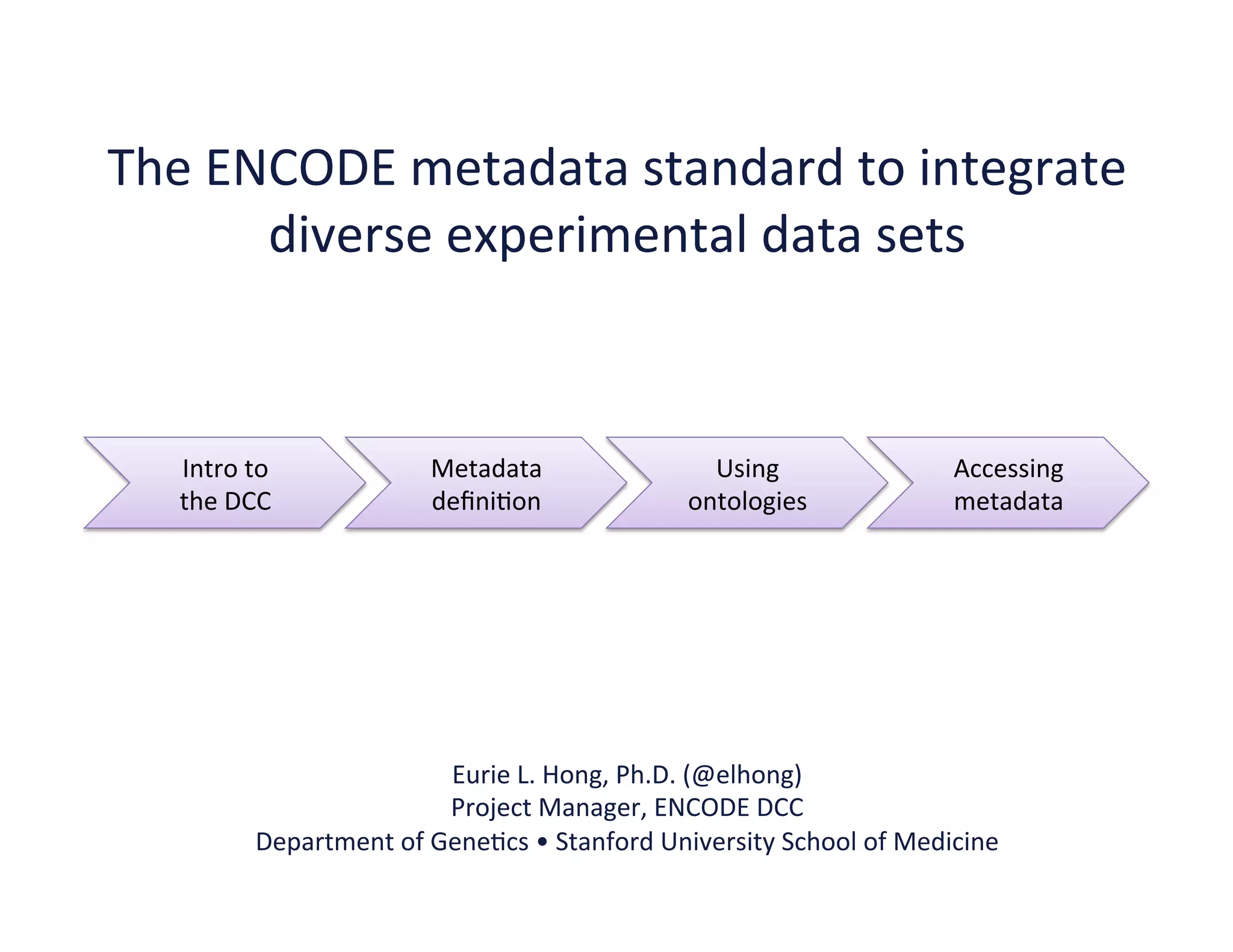 The ENCODE metadata standard to integrate diverse experimental data sets

Intro to the DCC

Metadata definition

Using ontologies

Accessing metadata

Eurie L. Hong, Ph.D. (@elhong)
Project Manager, ENCODE DCC
Department of Genetics • Stanford University School of Medicine